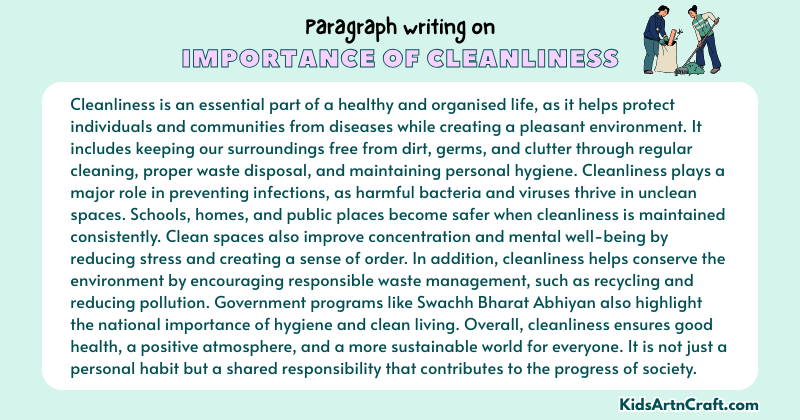 Paragraph writing on
IMPORTANCE OF CLEANLINESS

Cleanliness is an essential part of a healthy and organised life, as it helps protect individuals and communities from diseases while creating a pleasant environment. It includes keeping our surroundings free from dirt, germs, and clutter through regular cleaning, proper waste disposal, and maintaining personal hygiene. Cleanliness plays a major role in preventing infections, as harmful bacteria and viruses thrive in unclean spaces. Schools, homes, and public places become safer when cleanliness is maintained consistently. Clean spaces also improve concentration and mental well-being by reducing stress and creating a sense of order. In addition, cleanliness helps conserve the environment by encouraging responsible waste management, such as recycling and reducing pollution. Government programs like Swachh Bharat Abhiyan also highlight the national importance of hygiene and clean living. Overall, cleanliness ensures good health, a positive atmosphere, and a more sustainable world for everyone. It is not just a personal habit but a shared responsibility that contributes to the progress of society.

KidsArtnCraft.com